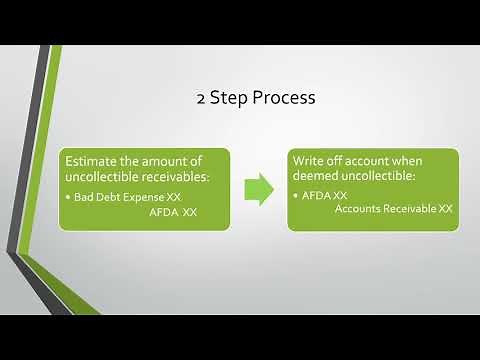 2 Step Process

Estimate the amount of uncollectible receivables:

• Bad Debt Expense XX
AFDA XX

Write off account when deemed uncollectible:

• AFDA XX
Accounts Receivable XX